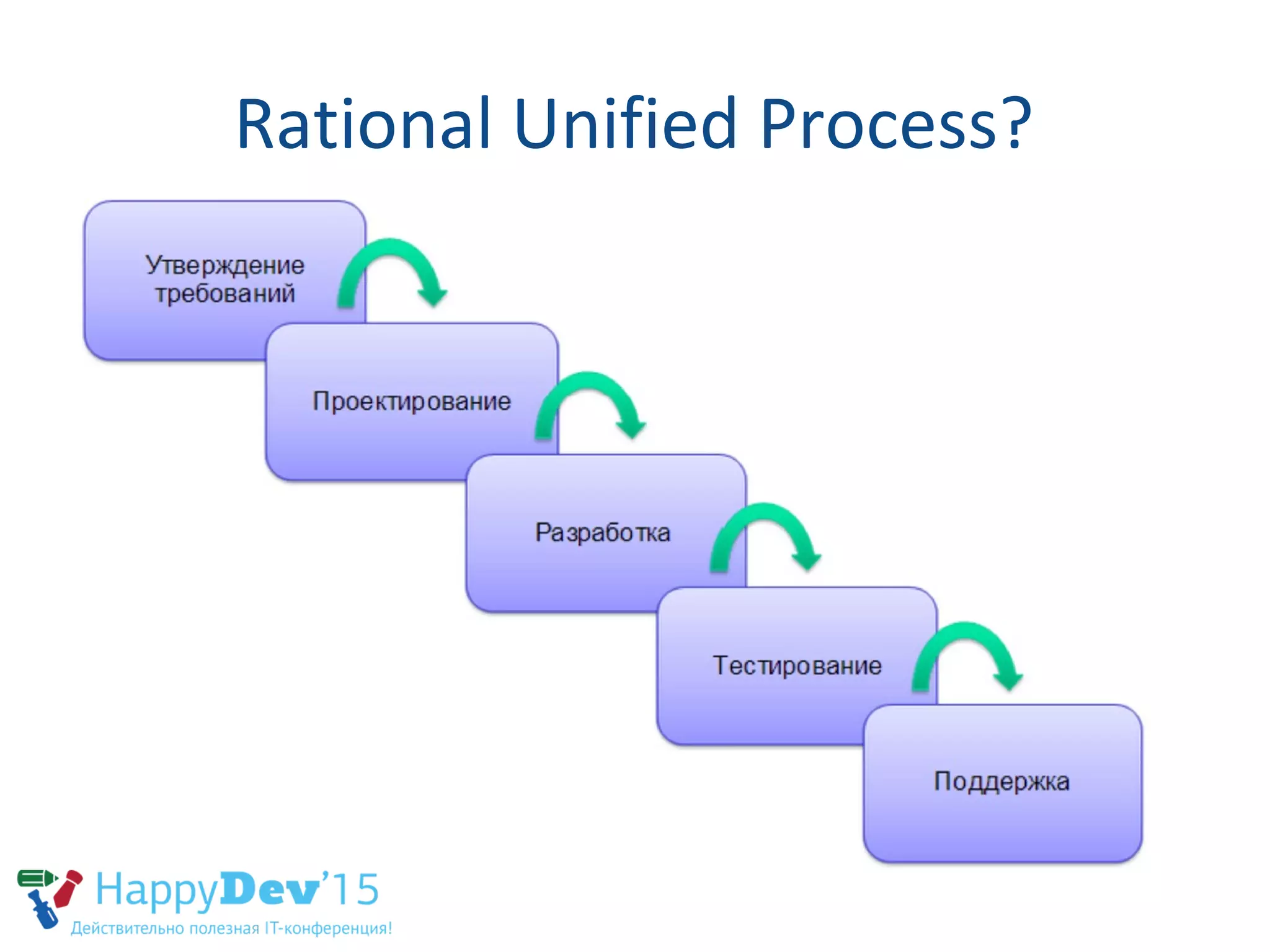 Rational Unified Process?

Утверждение требований

Проектирование

Разработка

Тестирование

Поддержка

HappyDev'15
Действительно полезная IT-конференция!